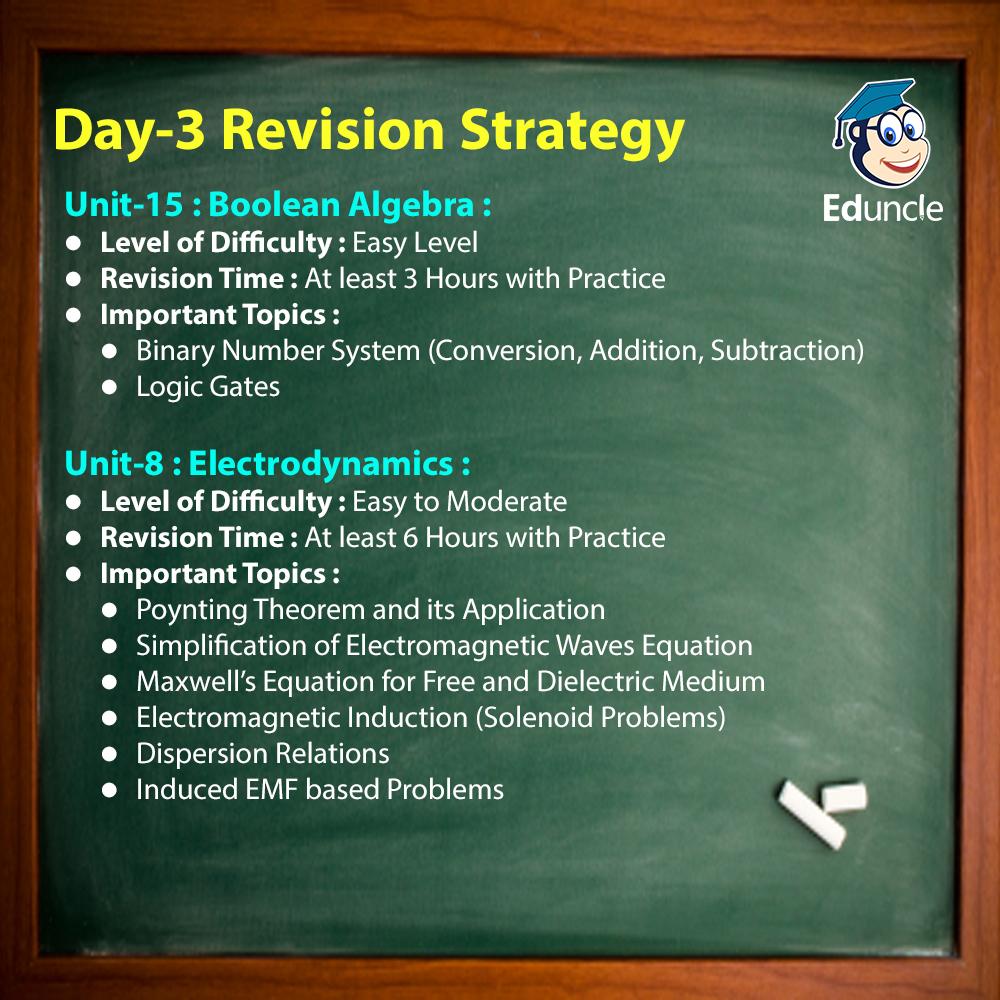 Day-3 Revision Strategy

Eduncle

Unit-15 : Boolean Algebra :
- Level of Difficulty : Easy Level
- Revision Time : At least 3 Hours with Practice
- Important Topics :
  - Binary Number System (Conversion, Addition, Subtraction)
  - Logic Gates

Unit-8 : Electrodynamics :
- Level of Difficulty : Easy to Moderate
- Revision Time : At least 6 Hours with Practice
- Important Topics :
  - Poynting Theorem and its Application
  - Simplification of Electromagnetic Waves Equation
  - Maxwell's Equation for Free and Dielectric Medium
  - Electromagnetic Induction (Solenoid Problems)
  - Dispersion Relations
  - Induced EMF based Problems